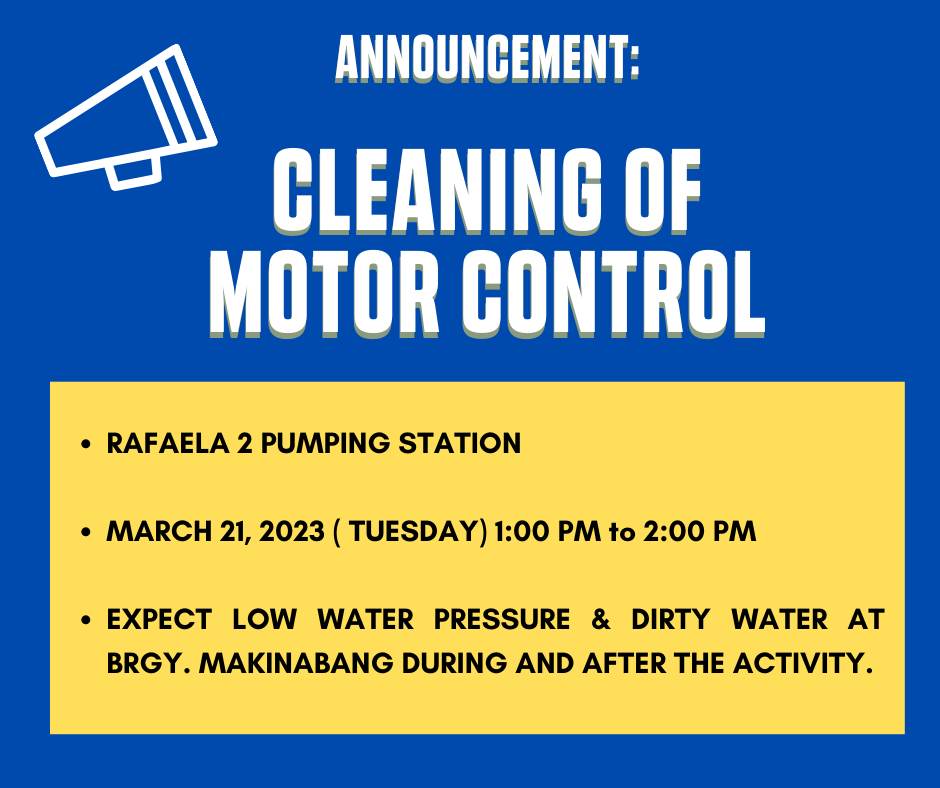 ANNOUNCEMENT:

CLEANING OF MOTOR CONTROL

• RAFAELA 2 PUMPING STATION

• MARCH 21, 2023 ( TUESDAY) 1:00 PM to 2:00 PM

• EXPECT LOW WATER PRESSURE & DIRTY WATER AT BRGY. MAKINABANG DURING AND AFTER THE ACTIVITY.